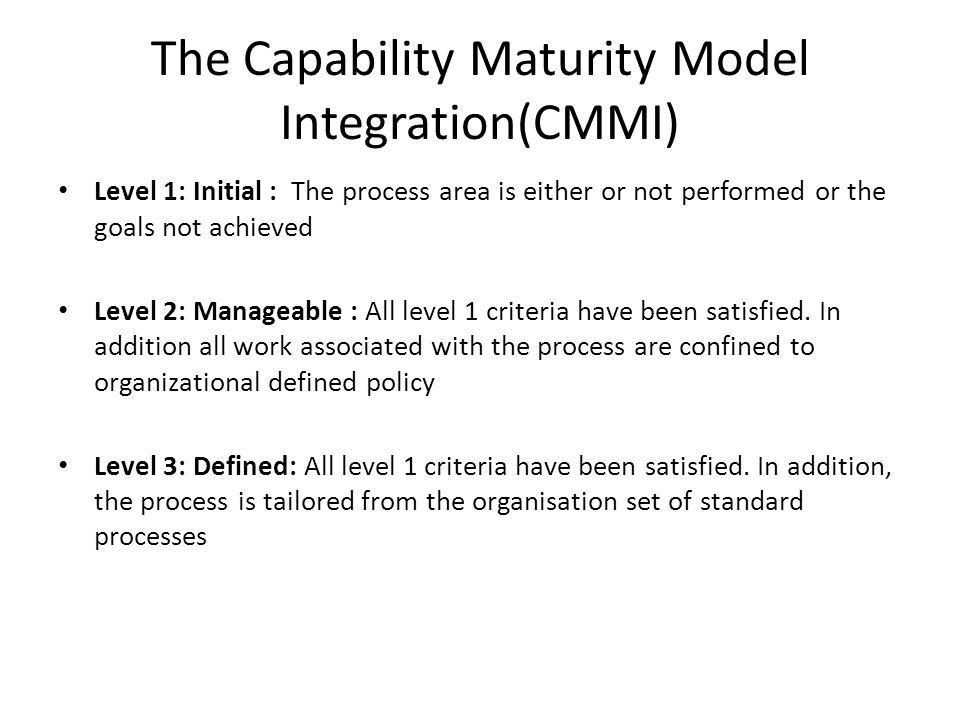 The Capability Maturity Model Integration(CMMI)

• Level 1: Initial : The process area is either or not performed or the goals not achieved

• Level 2: Manageable : All level 1 criteria have been satisfied. In addition all work associated with the process are confined to organizational defined policy

• Level 3: Defined: All level 1 criteria have been satisfied. In addition, the process is tailored from the organisation set of standard processes